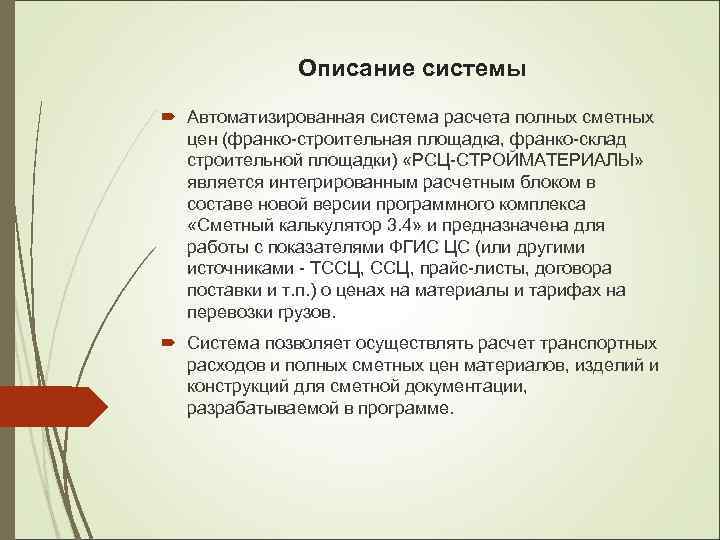 Описание системы

Автоматизированная система расчета полных сметных цен (франко-строительная площадка, франко-склад строительной площадки) «РСЦ-СТРОЙМАТЕРИАЛЫ» является интегрированным расчетным блоком в составе новой версии программного комплекса «Сметный калькулятор 3.4» и предназначена для работы с показателями ФГИС ЦС (или другими источниками - ТССЦ, ССЦ, прайс-листы, договора поставки и т.п.) о ценах на материалы и тарифах на перевозки грузов.

Система позволяет осуществлять расчет транспортных расходов и полных сметных цен материалов, изделий и конструкций для сметной документации, разрабатываемой в программе.